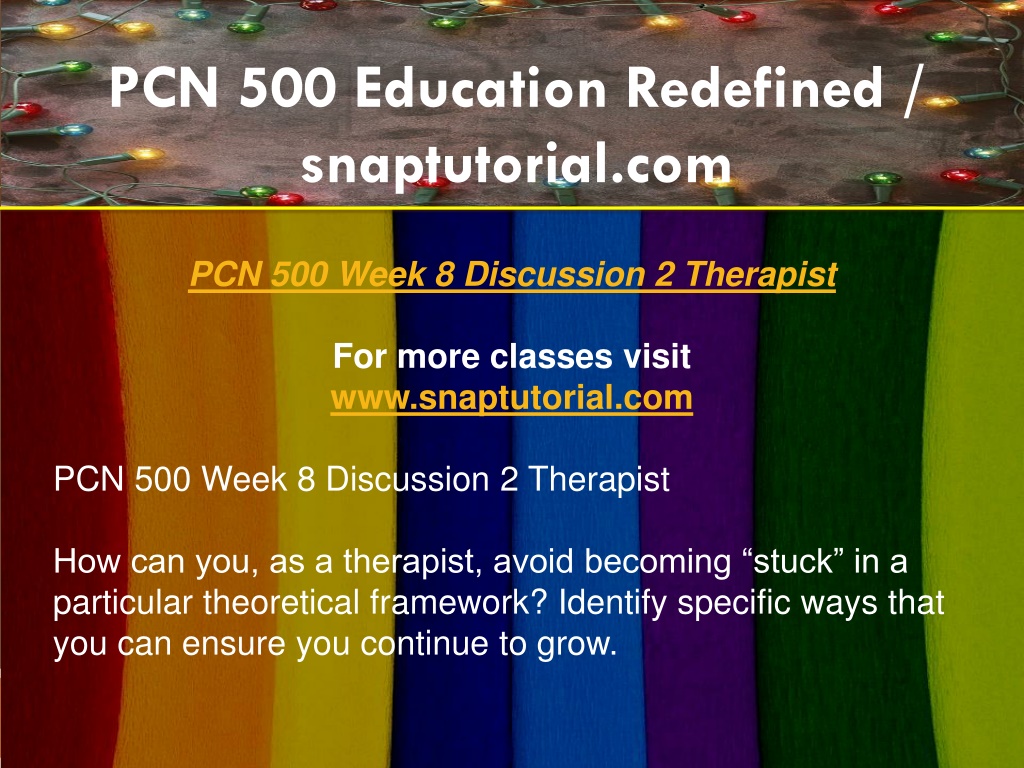 PCN 500 Education Redefined / snaptutorial.com

PCN 500 Week 8 Discussion 2 Therapist

For more classes visit
www.snaptutorial.com

PCN 500 Week 8 Discussion 2 Therapist

How can you, as a therapist, avoid becoming “stuck” in a particular theoretical framework? Identify specific ways that you can ensure you continue to grow.